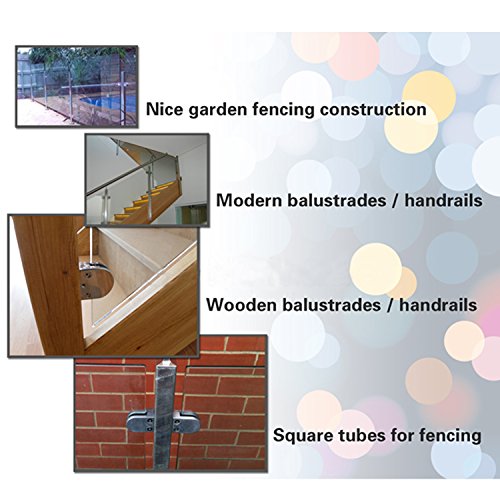 Nice garden fencing construction

Modern balustrades / handrails

Wooden balustrades / handrails

Square tubes for fencing